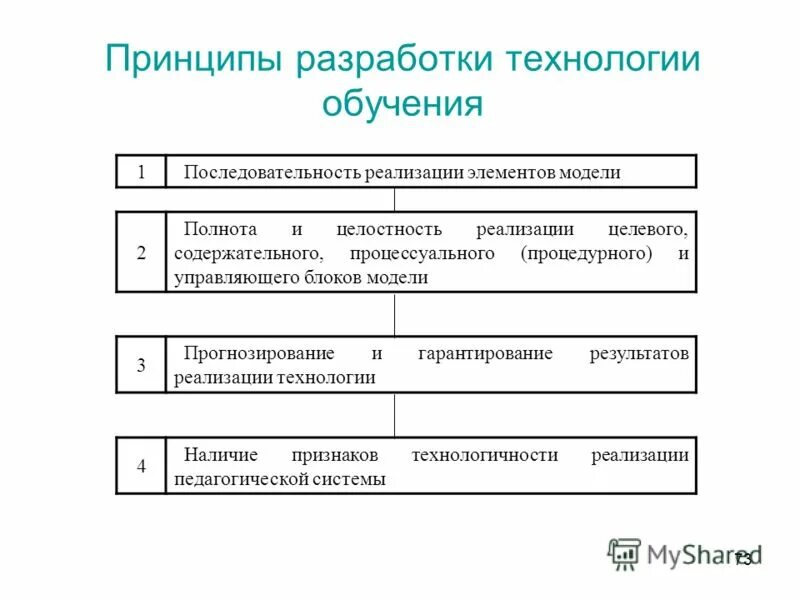 Принципы разработки технологии обучения

| 1 | Последовательность реализации элементов модели |
|---|---|
| 2 | Полнота и целостность реализации целевого, содержательного, процессуального (процедурного) и управляющего блоков модели |
| 3 | Прогнозирование и гарантирование результатов реализации технологии |
| 4 | Наличие признаков технологичности реализации педагогической системы |

MyShared

73